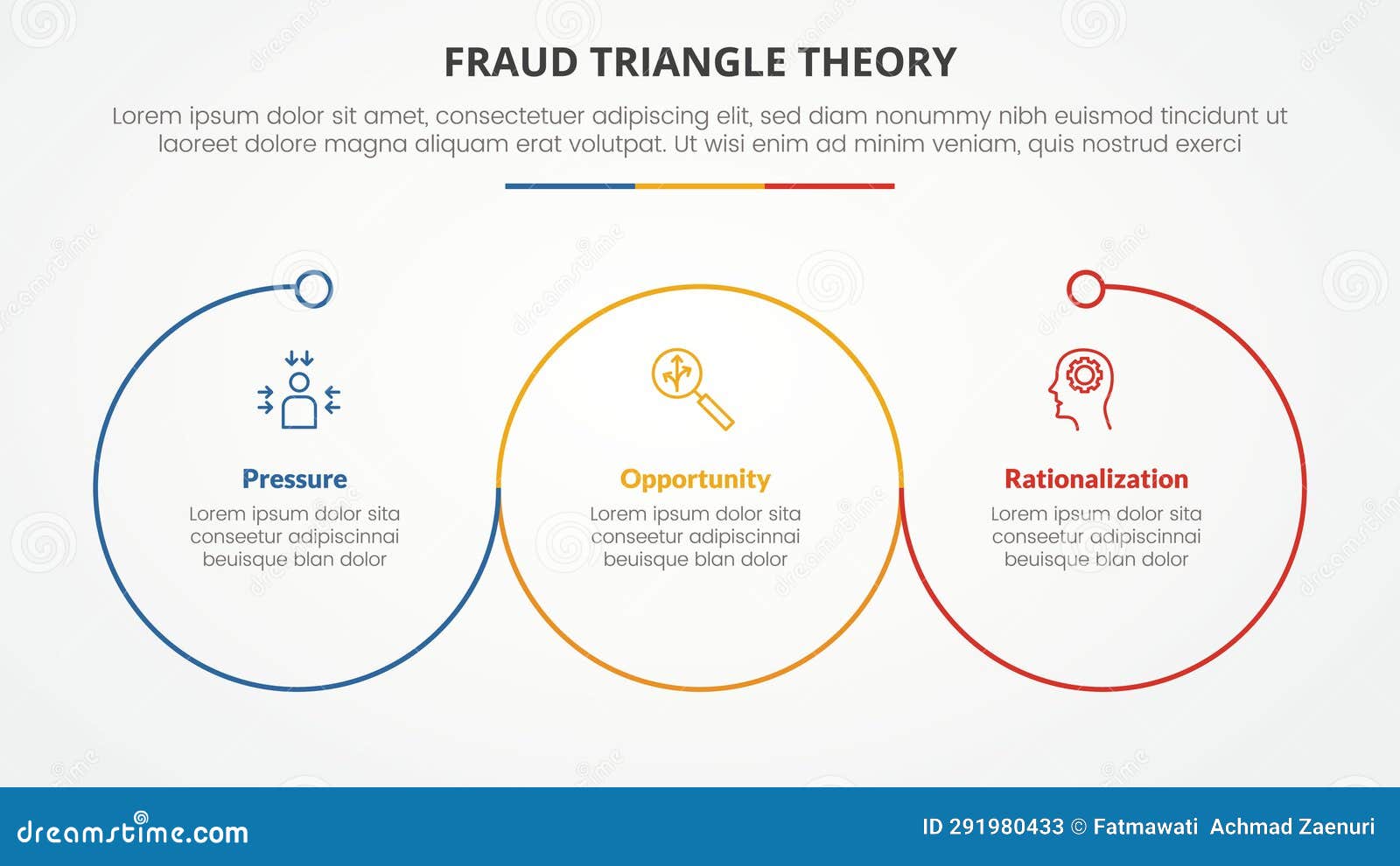 FRAUD TRIANGLE THEORY

Lorem ipsum dolor sit amet, consectetuer adipiscing elit, sed diam nonummy nibh euismod tincidunt ut laoreet dolore magna aliquam erat volutpat. Ut wisi enim ad minim veniam, quis nostrud exerci

Pressure

Lorem ipsum dolor sita conseetur adipiscinnai beuisque blan dolor

Opportunity

Lorem ipsum dolor sita conseetur adipiscinnai beuisque blan dolor

Rationalization

Lorem ipsum dolor sita conseetur adipiscinnai beuisque blan dolor

dreamstime.com

ID 291980433 © Fatmawati Achmad Zaenuri